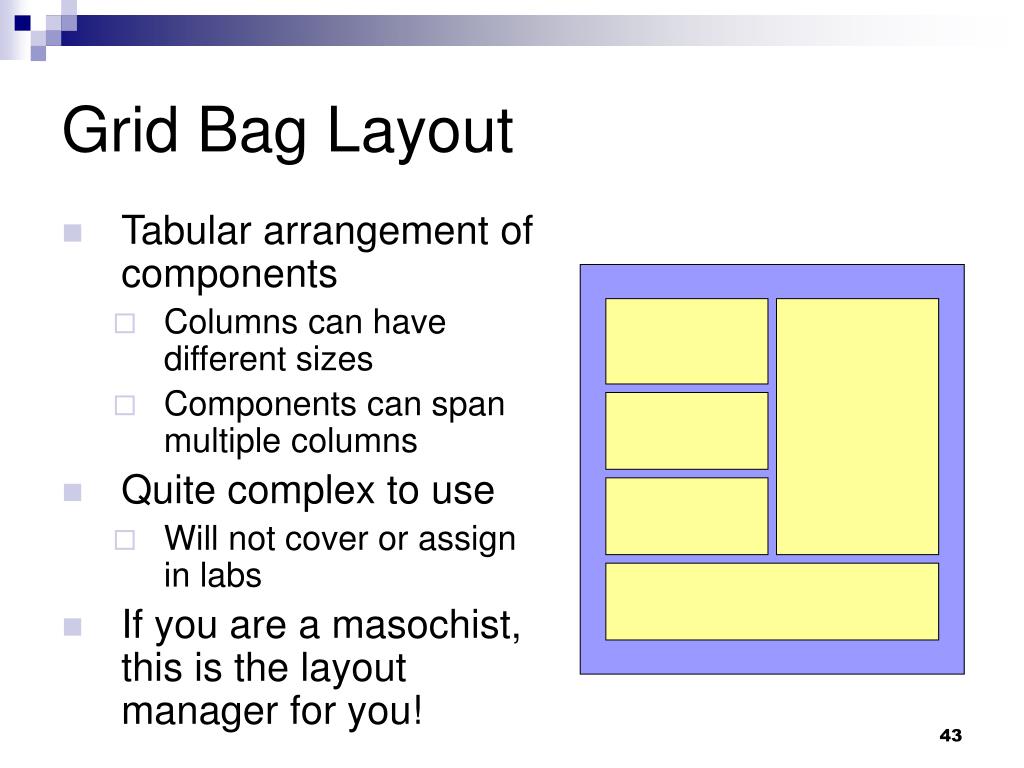 Grid Bag Layout

Tabular arrangement of components

Columns can have different sizes

Components can span multiple columns

Quite complex to use

Will not cover or assign in labs

If you are a masochist, this is the layout manager for you!

43